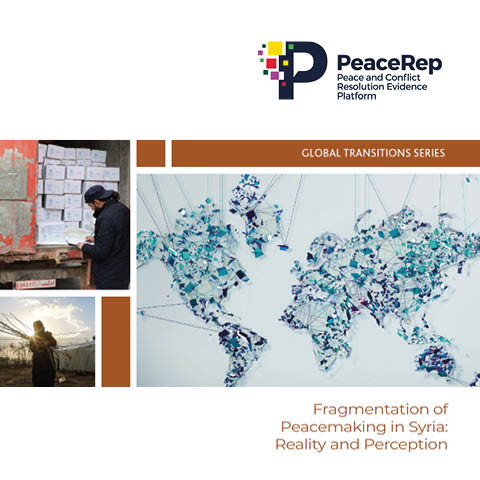 PeaceRep
Peace and Conflict Resolution Evidence Platform

GLOBAL TRANSITIONS SERIES

Fragmentation of Peacemaking in Syria: Reality and Perception